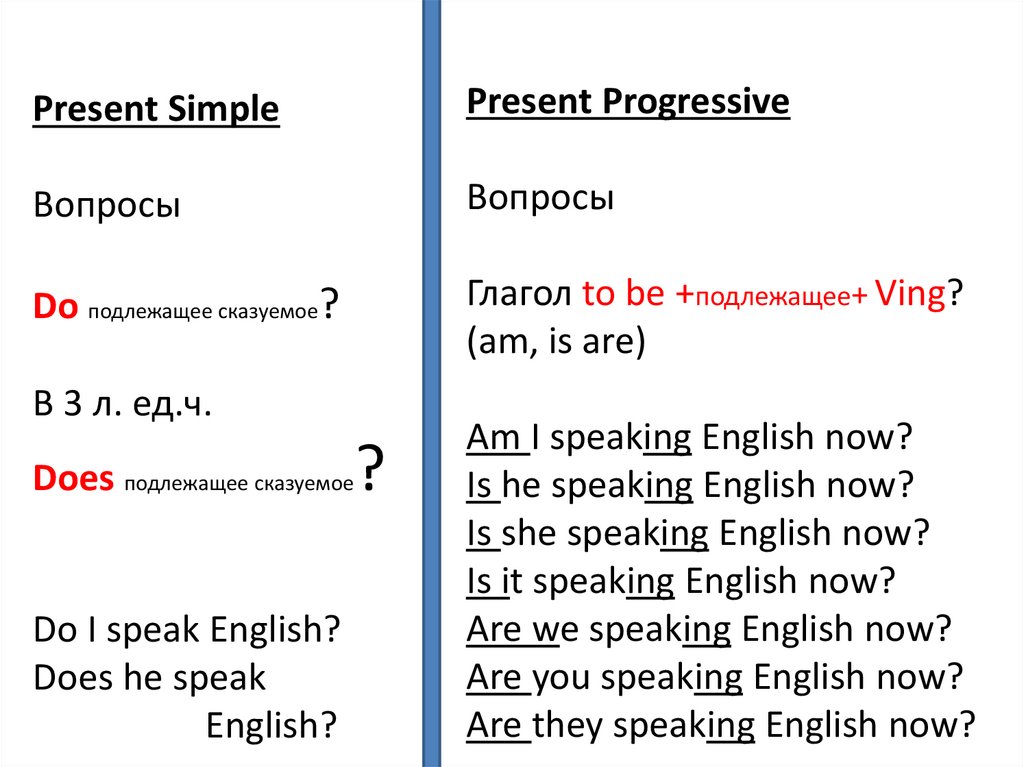 Present Simple

Вопросы

Do подлежащее сказуемое?

В 3 л. ед.ч.

Does подлежащее сказуемое?

Do I speak English?
Does he speak English?

Present Progressive

Вопросы

Глагол to be +подлежащее+ Ving?
(am, is are)

Am I speaking English now?
Is he speaking English now?
Is she speaking English now?
Is it speaking English now?
Are we speaking English now?
Are you speaking English now?
Are they speaking English now?